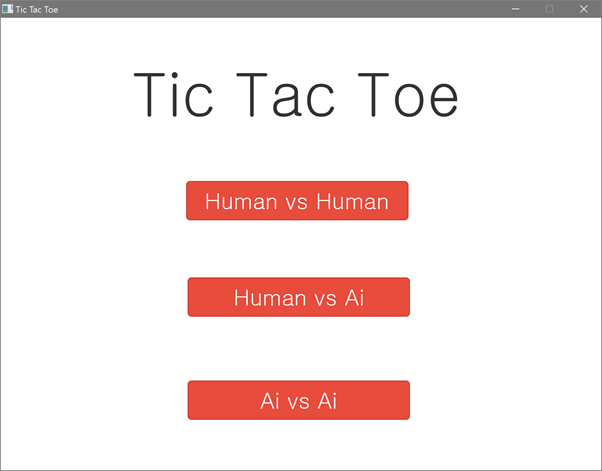 Tic Tac Toe

Tic Tac Toe

Human vs Human

Human vs Ai

Ai vs Ai